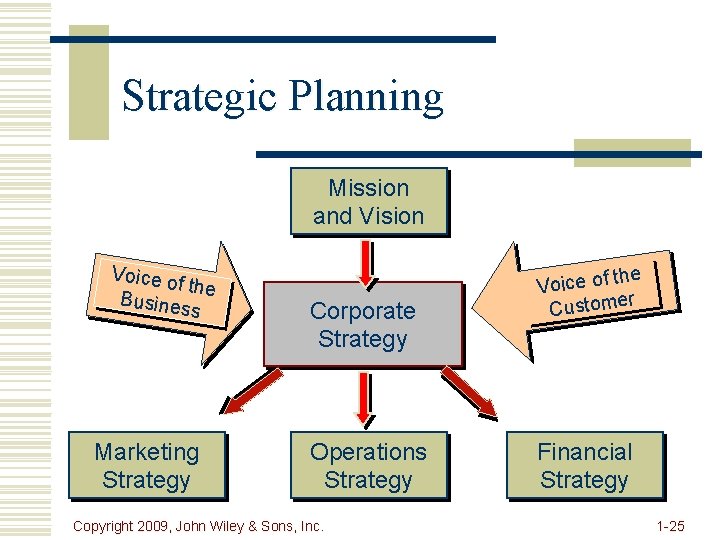 Strategic Planning

Mission and Vision

Voice of the Business

Corporate Strategy

Voice of the Customer

Marketing Strategy

Operations Strategy

Financial Strategy

Copyright 2009, John Wiley & Sons, Inc.

1-25